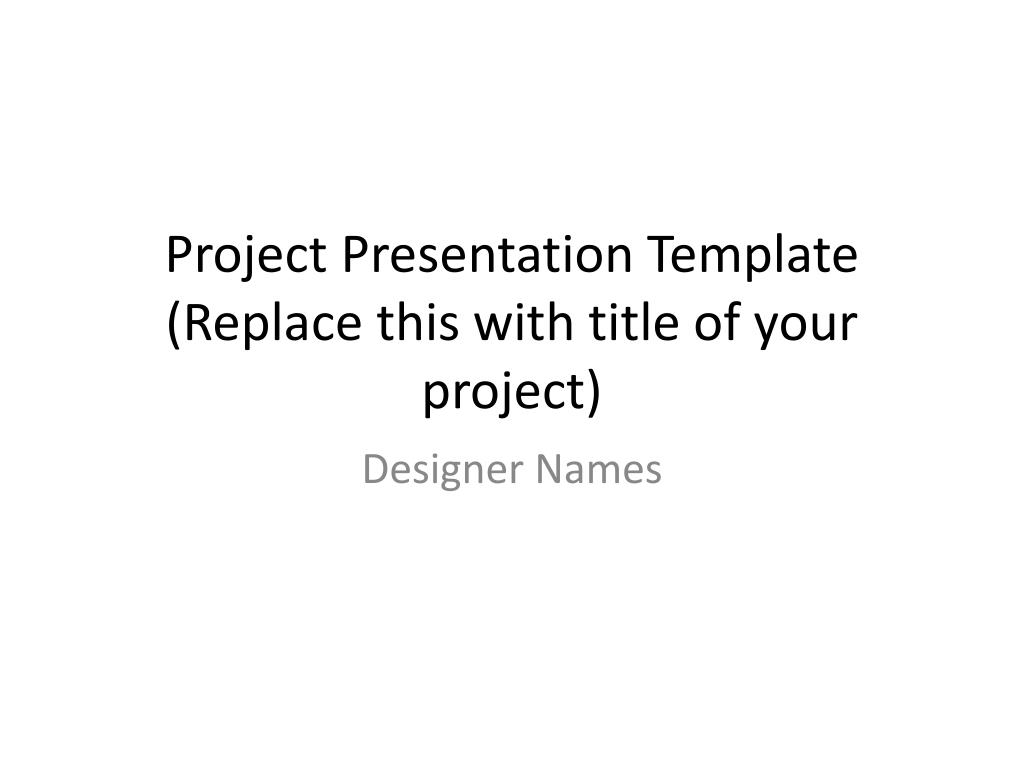 Project Presentation Template (Replace this with title of your project)

Designer Names